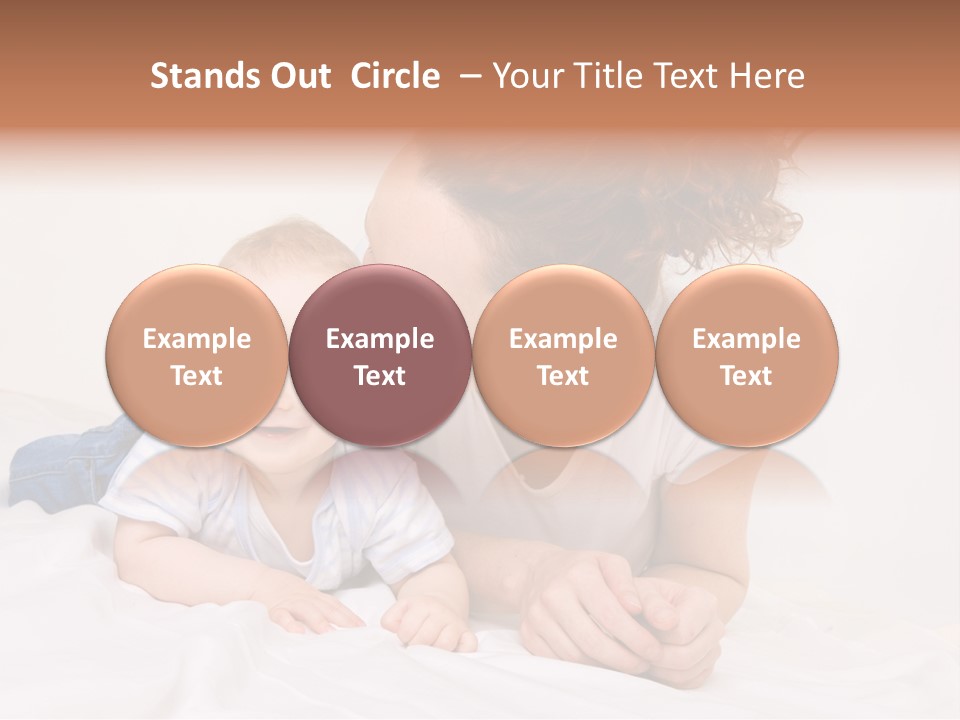 Stands Out Circle – Your Title Text Here

Example Text

Example Text

Example Text

Example Text